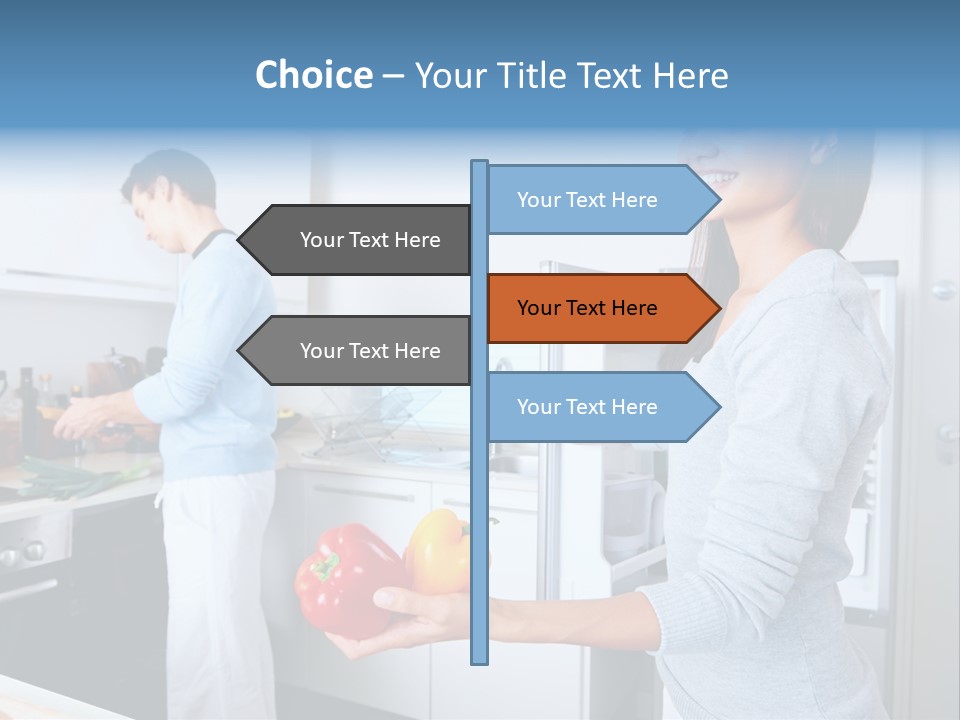 Choice – Your Title Text Here

Your Text Here

Your Text Here

Your Text Here

Your Text Here

Your Text Here